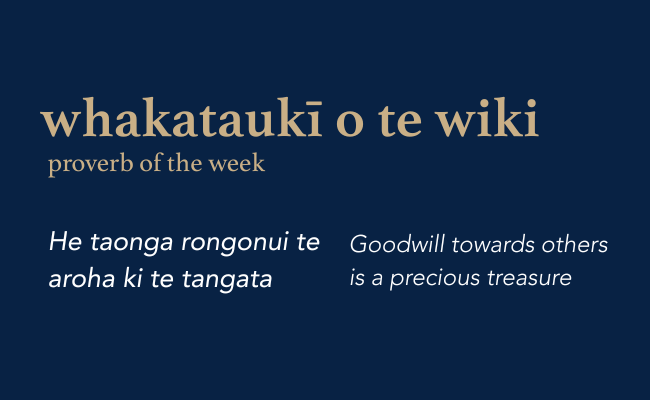 whakataukī o te wiki
proverb of the week

He taonga rongonui te aroha ki te tangata

Goodwill towards others is a precious treasure